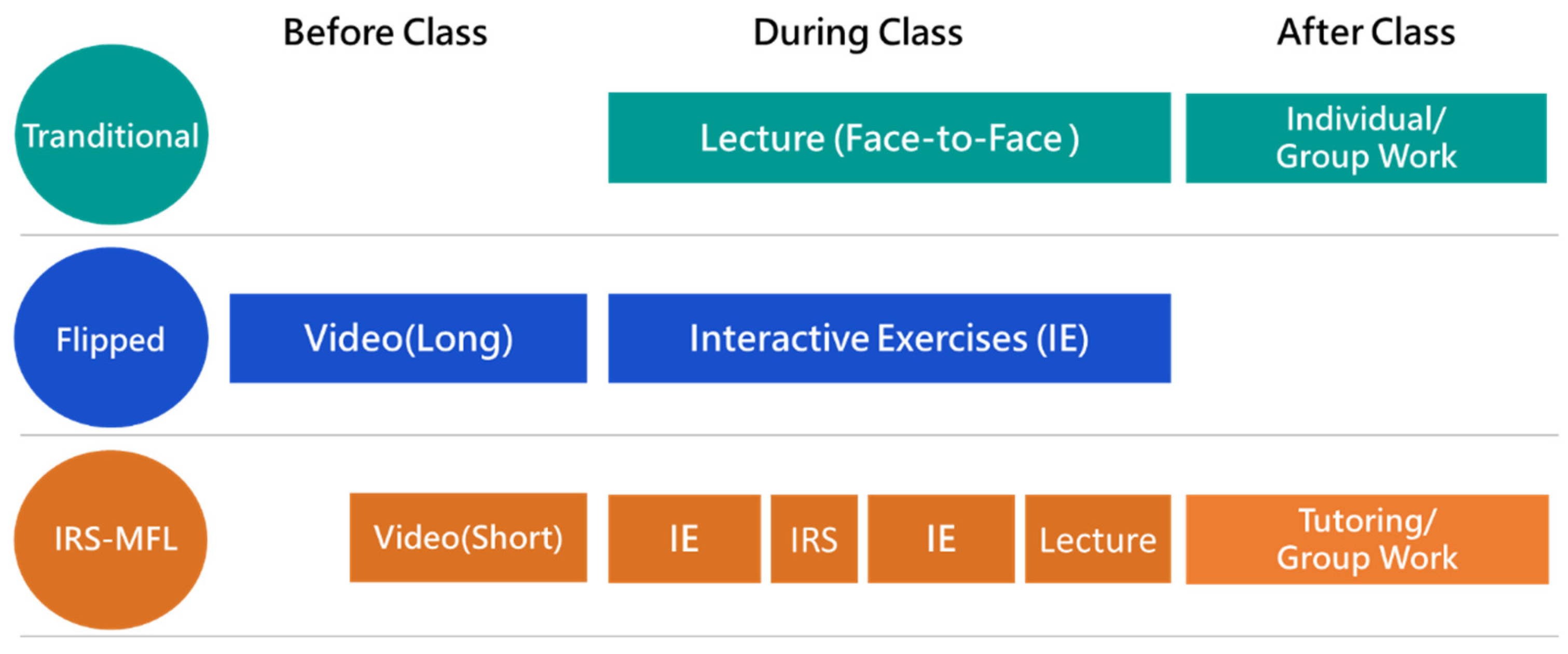 Before Class

During Class

After Class

Tranditional

Lecture (Face-to-Face )

Individual/ Group Work

Flipped

Video(Long)

Interactive Exercises (IE)

IRS-MFL

Video(Short)

IE

IRS

IE

Lecture

Tutoring/ Group Work